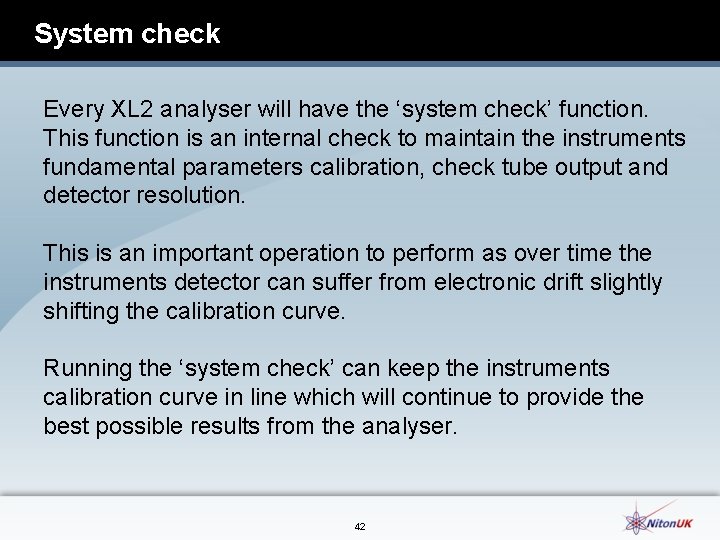 System check

Every XL2 analyser will have the ‘system check’ function. This function is an internal check to maintain the instruments fundamental parameters calibration, check tube output and detector resolution.

This is an important operation to perform as over time the instruments detector can suffer from electronic drift slightly shifting the calibration curve.

Running the ‘system check’ can keep the instruments calibration curve in line which will continue to provide the best possible results from the analyser.

42

NitonUK